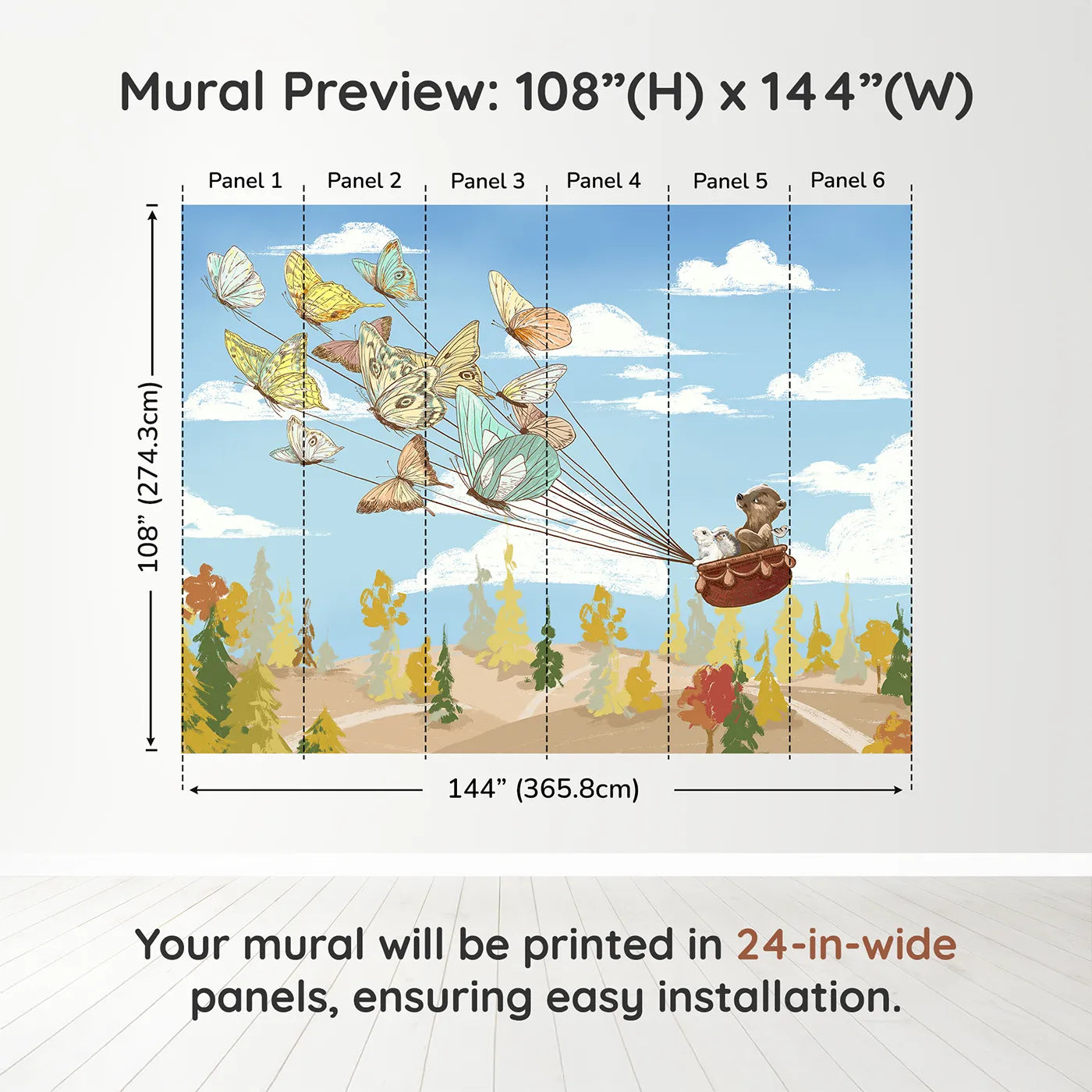 Mural Preview: 108”(H) x 144”(W)

Panel 1 Panel 2 Panel 3 Panel 4 Panel 5 Panel 6

108” (274.3cm)

144” (365.8cm)

Your mural will be printed in 24-in-wide panels, ensuring easy installation.